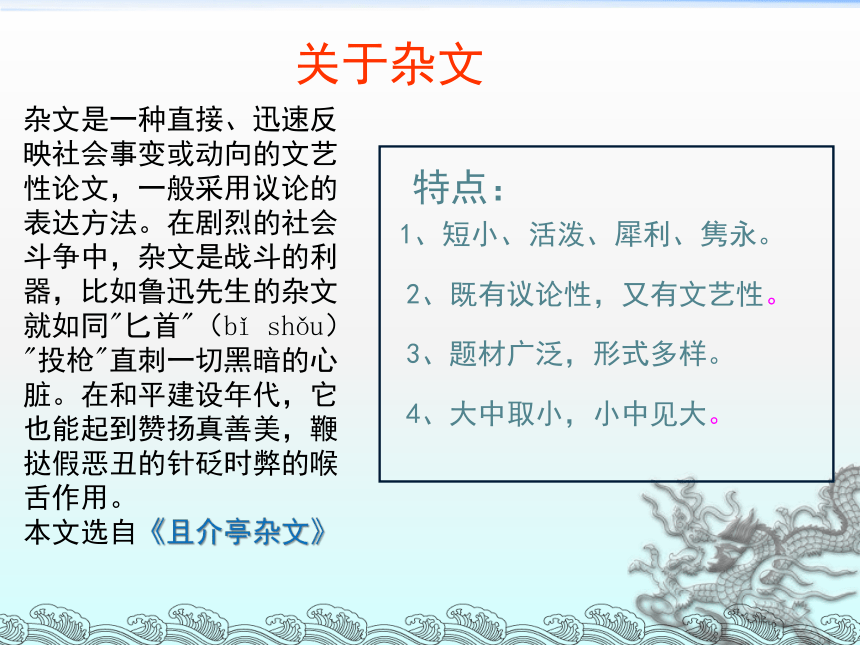 关于杂文

杂文是一种直接、迅速反映社会事变或动向的文艺性论文，一般采用议论的表达方法。在剧烈的社会斗争中，杂文是战斗的利器，比如鲁迅先生的杂文就如同"匕首"（bǐ shǒu）"投枪"直刺一切黑暗的心脏。在和平建设年代，它也能起到赞扬真善美，鞭挞假恶丑的针砭时弊的喉舌作用。
本文选自《且介亭杂文》

特点：
1、短小、活泼、犀利、隽永。
2、既有议论性，又有文艺性。
3、题材广泛，形式多样。
4、大中取小，小中见大。